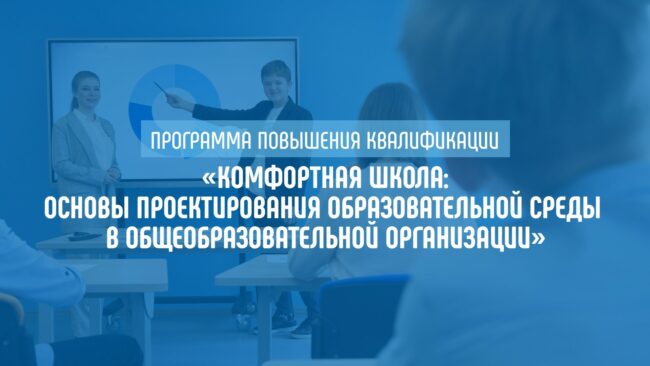 ПРОГРАММА ПОВЫШЕНИЯ КВАЛИФИКАЦИИ

«КОМФОРТНАЯ ШКОЛА: ОСНОВЫ ПРОЕКТИРОВАНИЯ ОБРАЗОВАТЕЛЬНОЙ СРЕДЫ В ОБЩЕОБРАЗОВАТЕЛЬНОЙ ОРГАНИЗАЦИИ»